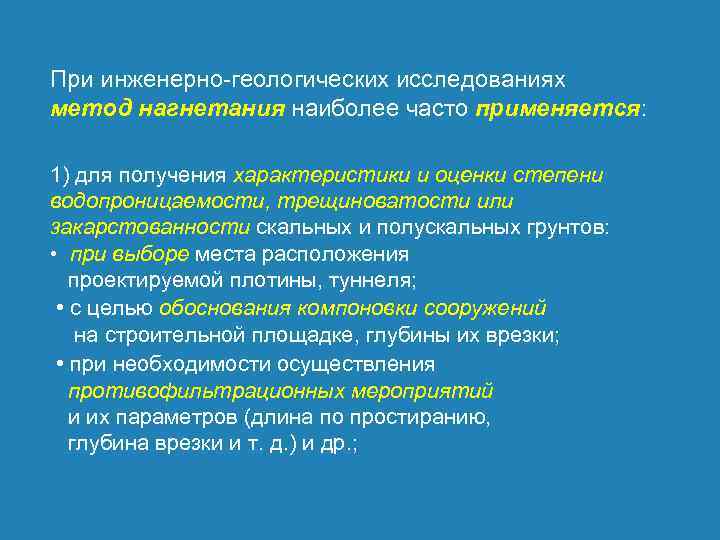 При инженерно-геологических исследованиях метод нагнетания наиболее часто применяется:

1) для получения характеристики и оценки степени водопроницаемости, трещиноватости или закарстованности скальных и полускальных грунтов:
• при выборе места расположения проектируемой плотины, туннеля;
• с целью обоснования компоновки сооружений на строительной площадке, глубины их врезки;
• при необходимости осуществления противофильтрационных мероприятий и их параметров (длина по простиранию, глубина врезки и т. д.) и др.;